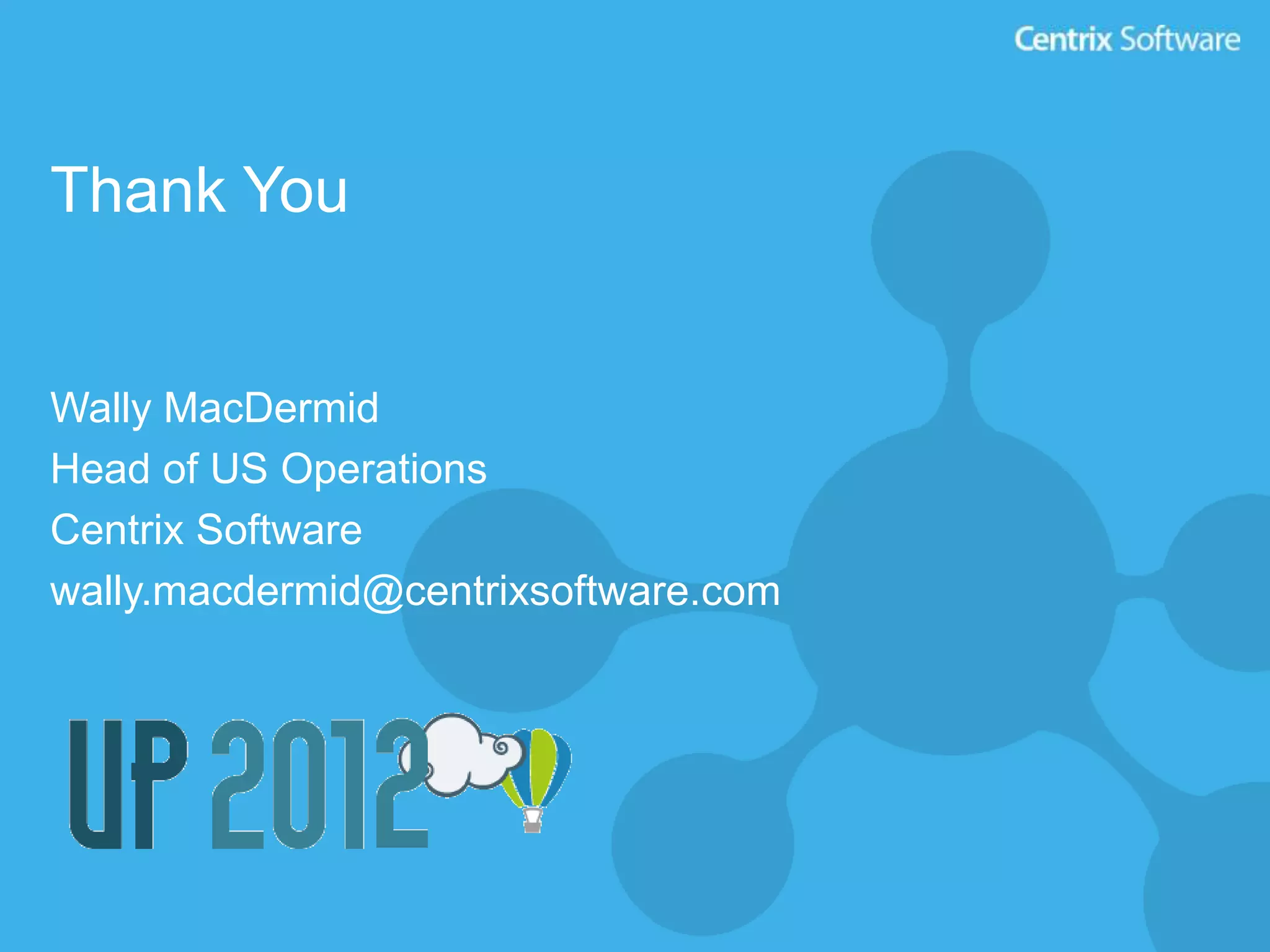 Centrix Software

Thank You

Wally MacDermid
Head of US Operations
Centrix Software
wally.macdermid@centrixsoftware.com

UP 2012